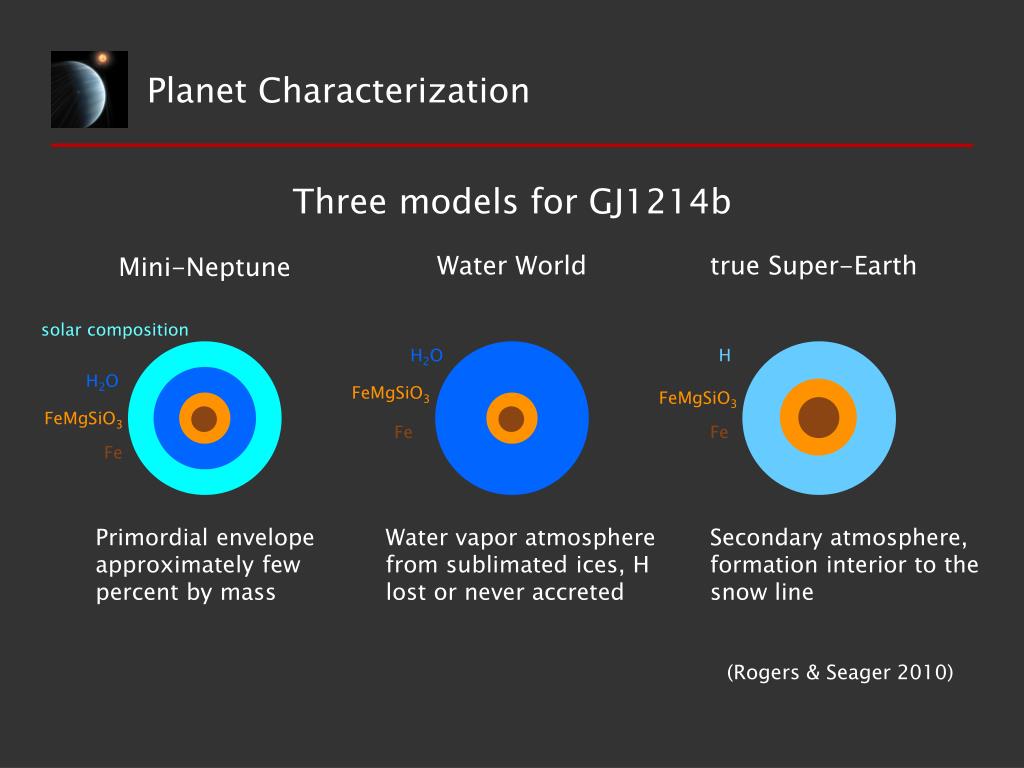 Planet Characterization

Three models for GJ1214b

Mini-Neptune

solar composition

$H_2O$

$FeMgSiO_3$

Fe

Primordial envelope approximately few percent by mass

Water World

$H_2O$

$FeMgSiO_3$

Fe

Water vapor atmosphere from sublimated ices, H lost or never accreted

true Super-Earth

H

$FeMgSiO_3$

Fe

Secondary atmosphere, formation interior to the snow line

(Rogers & Seager 2010)